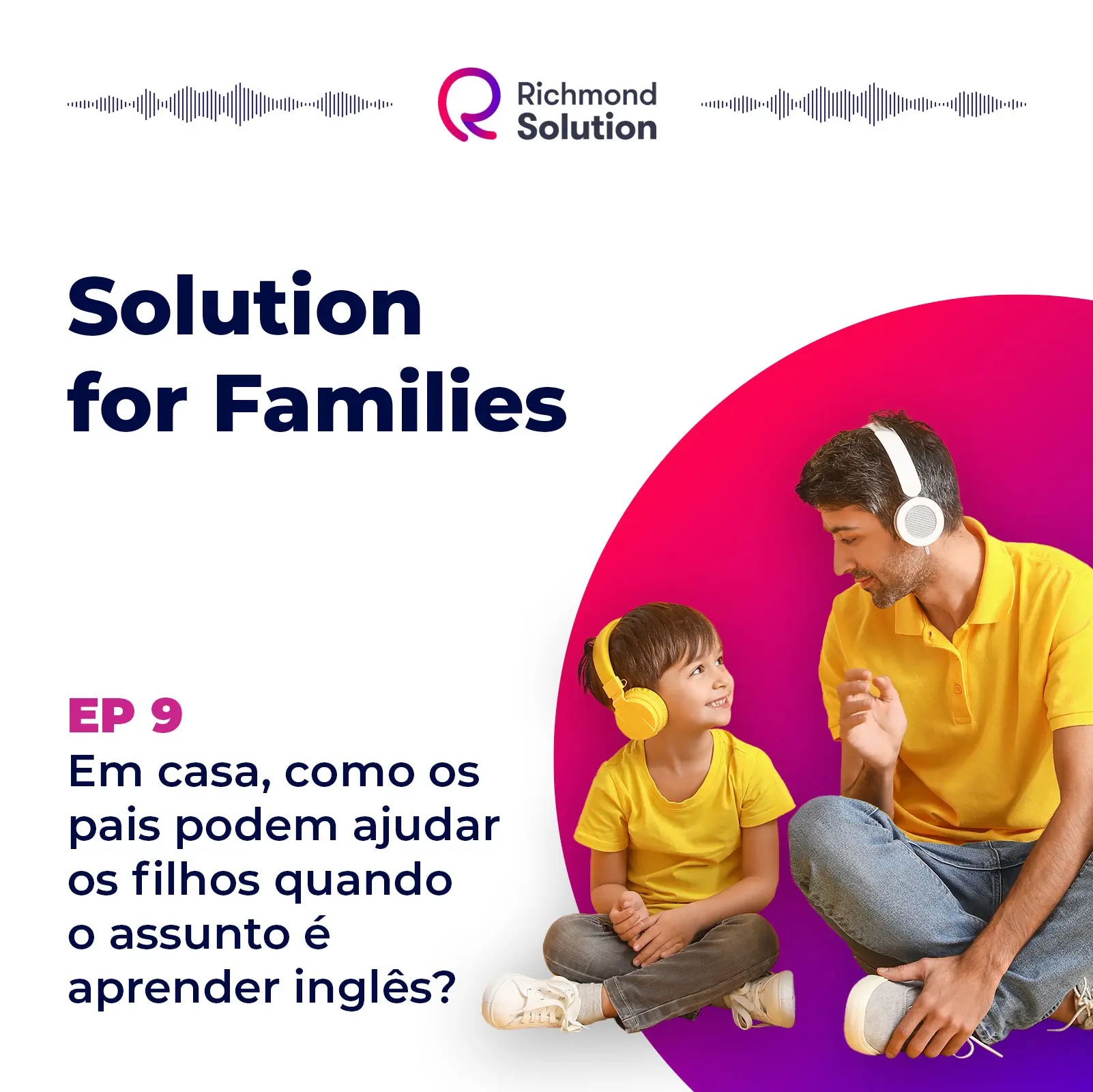 Richmond Solution

Solution for Families

EP 9
Em casa, como os pais podem ajudar os filhos quando o assunto é aprender inglês?